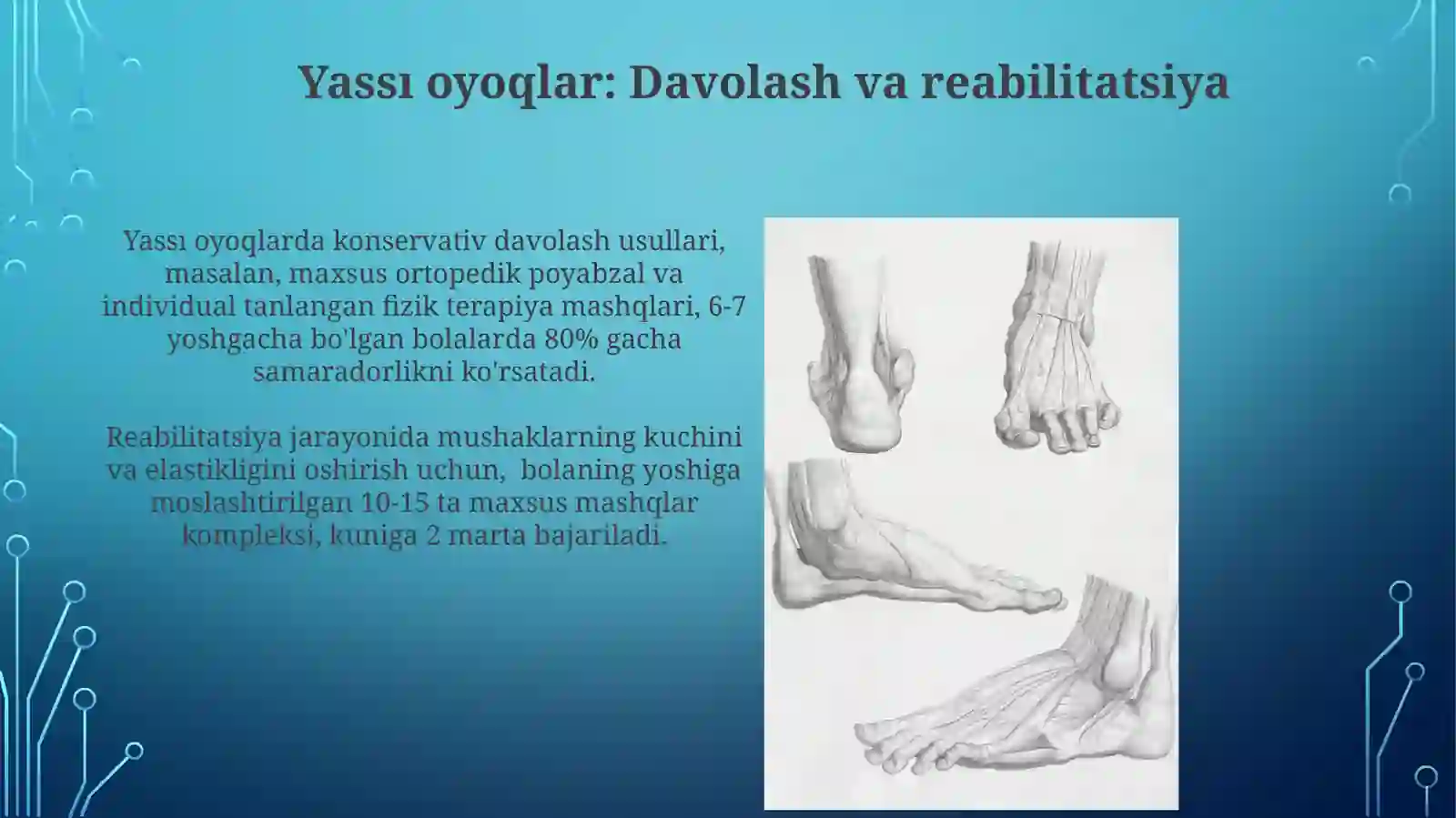 Yassı oyoqlar: Davolash va reabilitatsiya

Yassı oyoqlarda konservativ davolash usullari, masalan, maxsus ortopedik poyabzal va individual tanlangan fizik terapiya mashqlari, 6-7 yoshgacha bo'lgan bolalarda 80% gacha samaradorlikni ko'rsatadi.

Reabilitatsiya jarayonida mushaklarning kuchini va elastikligini oshirish uchun, bolaning yoshiga moslashtirilgan 10-15 ta maxsus mashqlar kompleksi, kuniga 2 marta bajariladi.